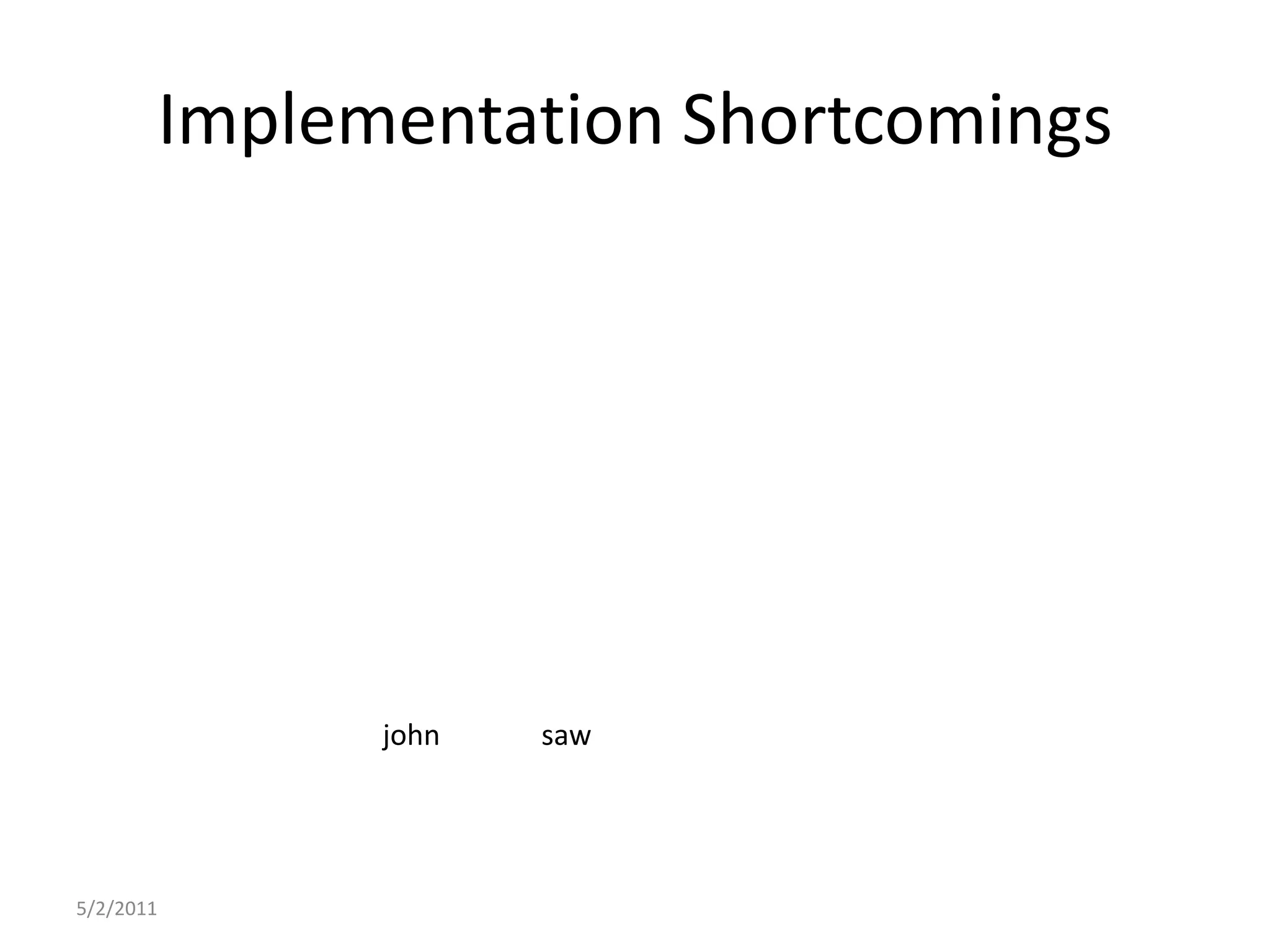 Implementation Shortcomings

john saw

5/2/2011